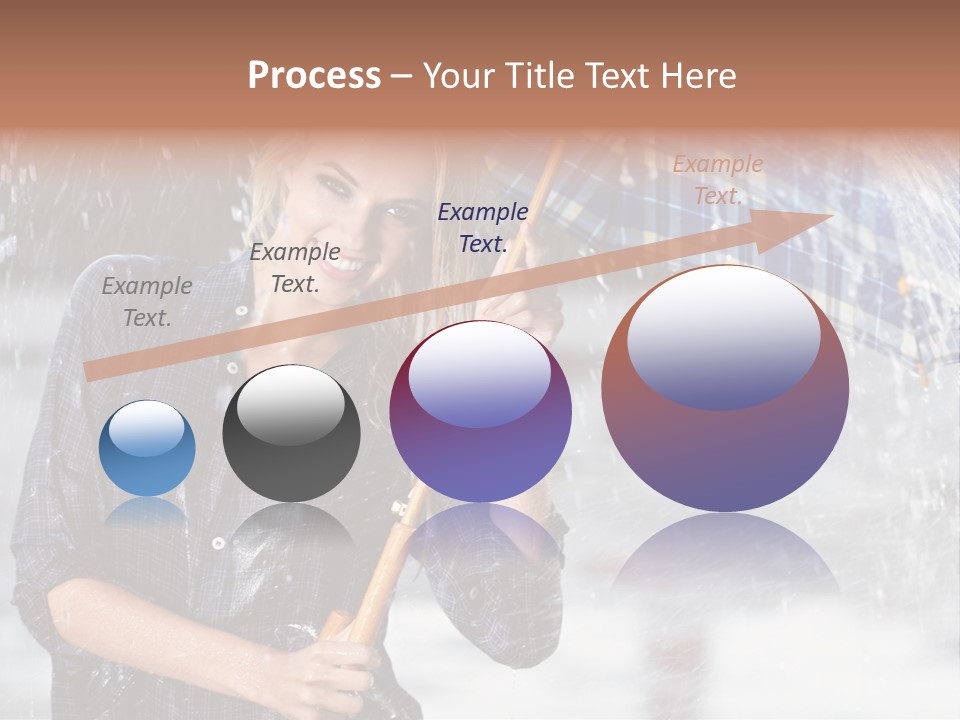 Process – Your Title Text Here

Example Text.

Example Text.

Example Text.

Example Text.